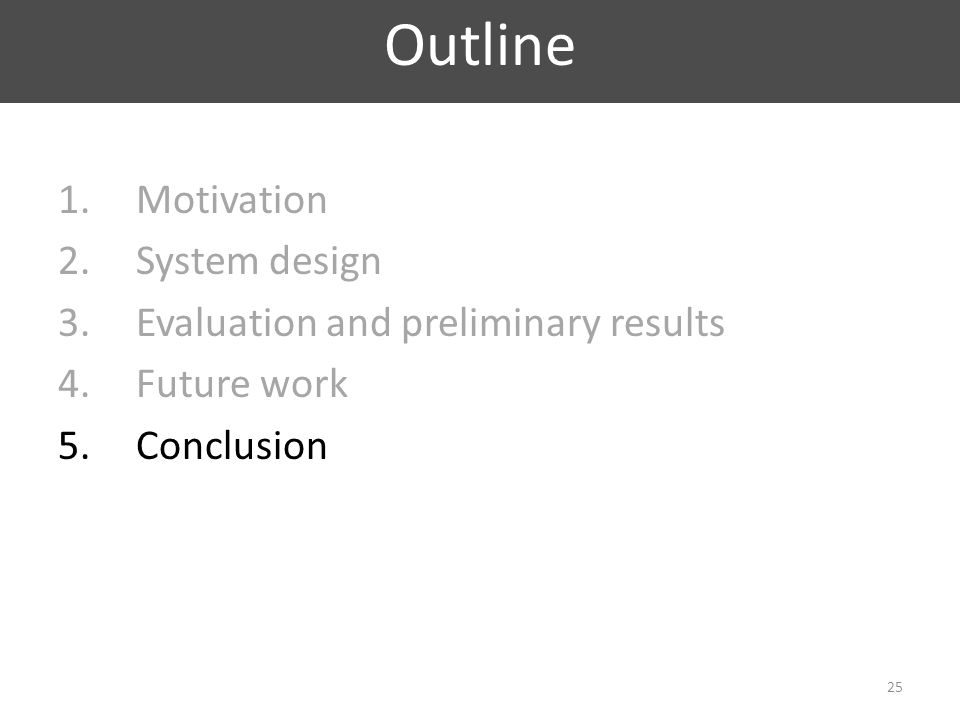 Outline

1. Motivation
2. System design
3. Evaluation and preliminary results
4. Future work
5. Conclusion

25